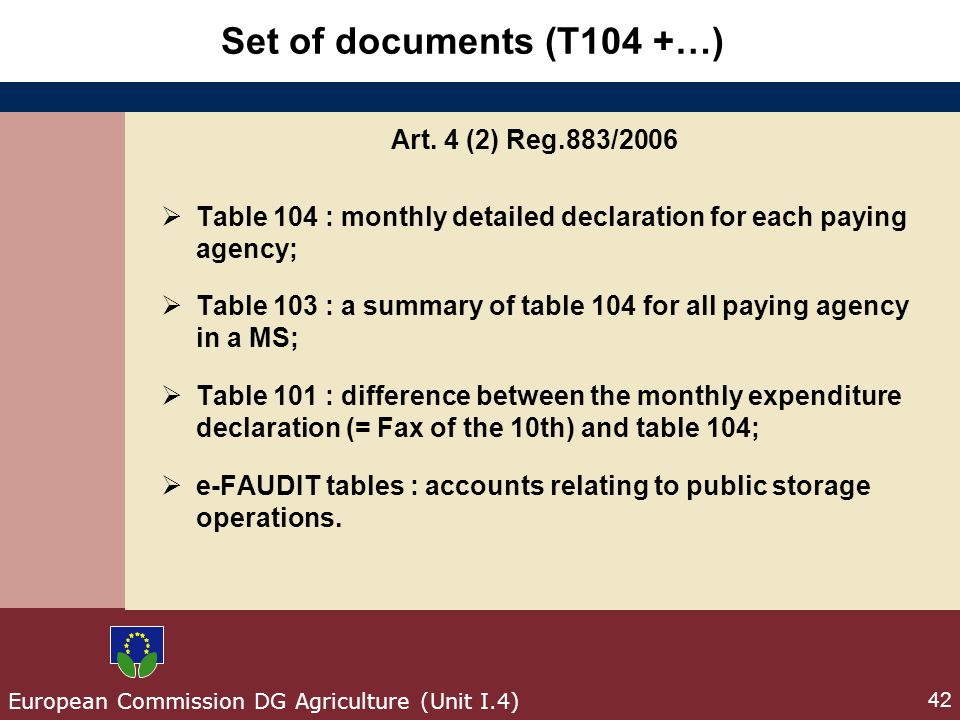 Set of documents (T104 +…)

Art. 4 (2) Reg.883/2006

➢ Table 104 : monthly detailed declaration for each paying agency;

➢ Table 103 : a summary of table 104 for all paying agency in a MS;

➢ Table 101 : difference between the monthly expenditure declaration (= Fax of the 10th) and table 104;

➢ e-FAUDIT tables : accounts relating to public storage operations.

European Commission DG Agriculture (Unit I.4)

42